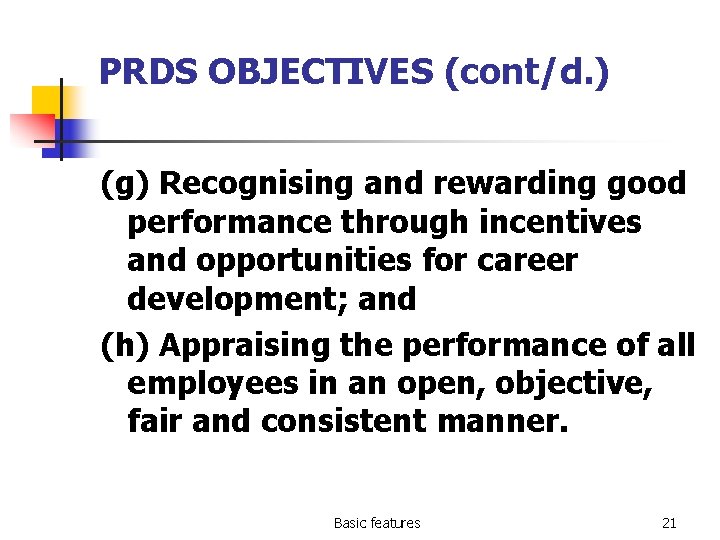 PRDS OBJECTIVES (cont/d.)

(g) Recognising and rewarding good performance through incentives and opportunities for career development; and

(h) Appraising the performance of all employees in an open, objective, fair and consistent manner.

Basic features

21